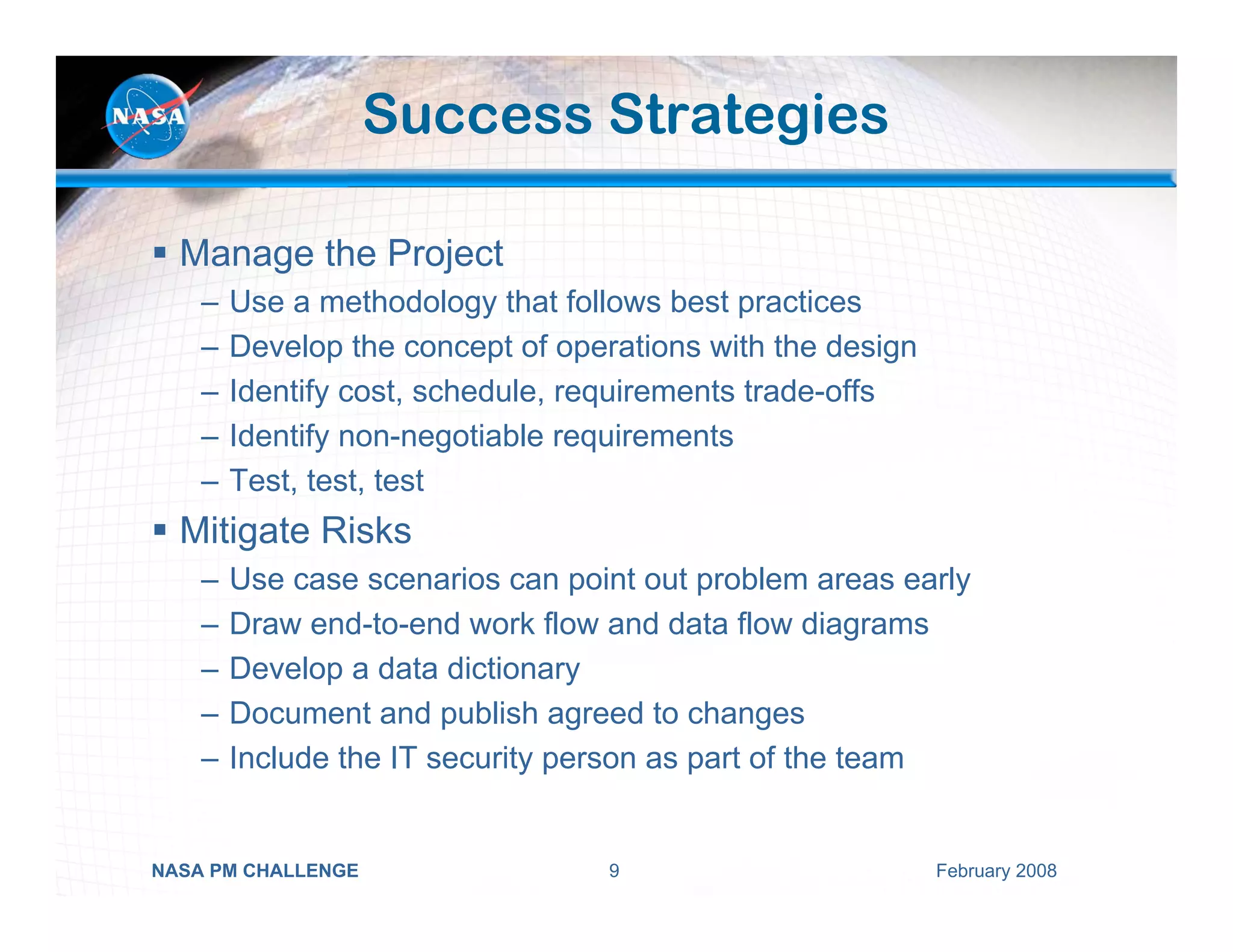 NASA

Success Strategies

▪ Manage the Project
– Use a methodology that follows best practices
– Develop the concept of operations with the design
– Identify cost, schedule, requirements trade-offs
– Identify non-negotiable requirements
– Test, test, test

▪ Mitigate Risks
– Use case scenarios can point out problem areas early
– Draw end-to-end work flow and data flow diagrams
– Develop a data dictionary
– Document and publish agreed to changes
– Include the IT security person as part of the team

NASA PM CHALLENGE
9
February 2008